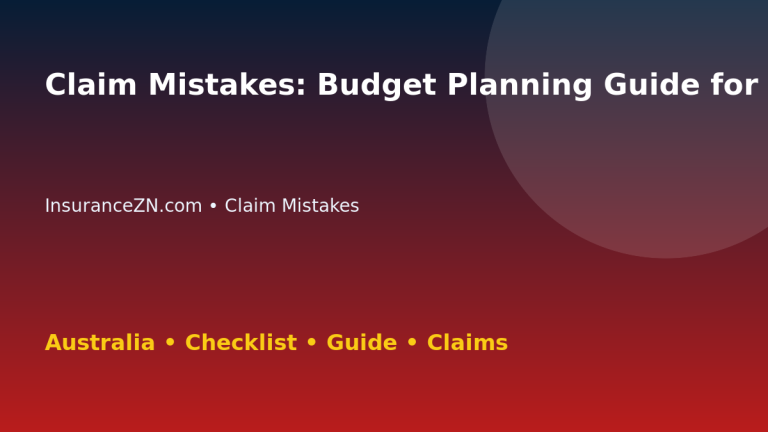 Claim Mistakes: Budget Planning Guide for

InsuranceZN.com • Claim Mistakes

Australia • Checklist • Guide • Claims